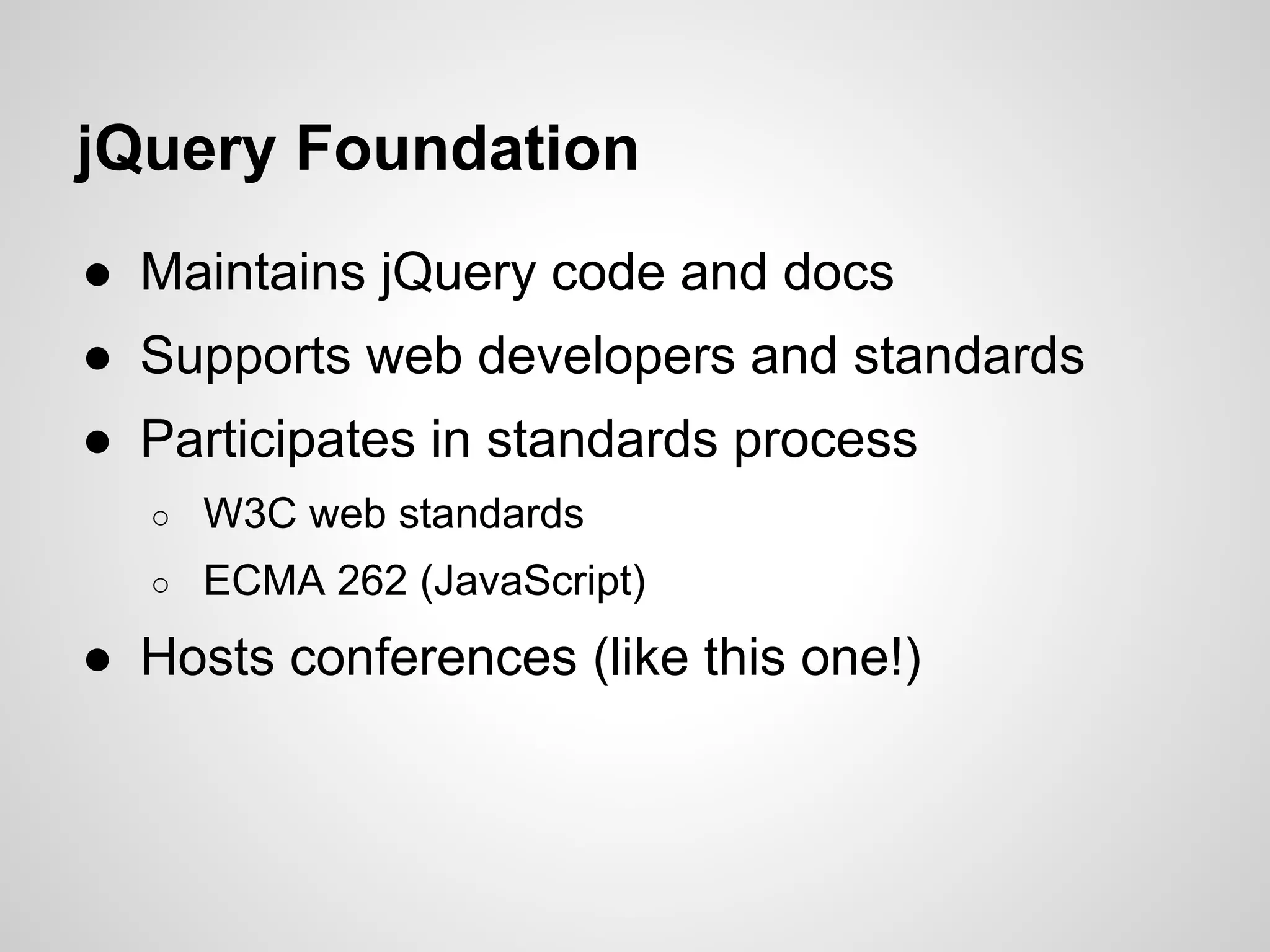 jQuery Foundation

● Maintains jQuery code and docs
● Supports web developers and standards
● Participates in standards process
  ○ W3C web standards
  ○ ECMA 262 (JavaScript)
● Hosts conferences (like this one!)